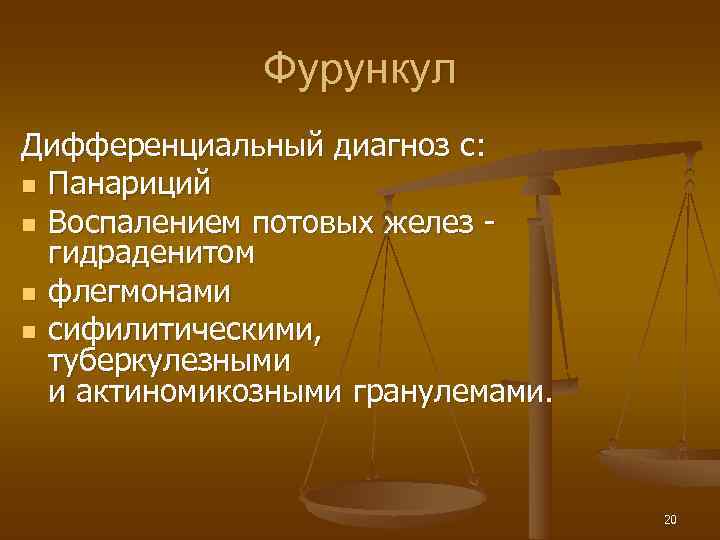 Фурункул

Дифференциальный диагноз с:

- Панариций
- Воспалением потовых желез - гидраденитом
- флегмонами
- сифилитическими, туберкулезными и актиномикозными гранулемами.

20